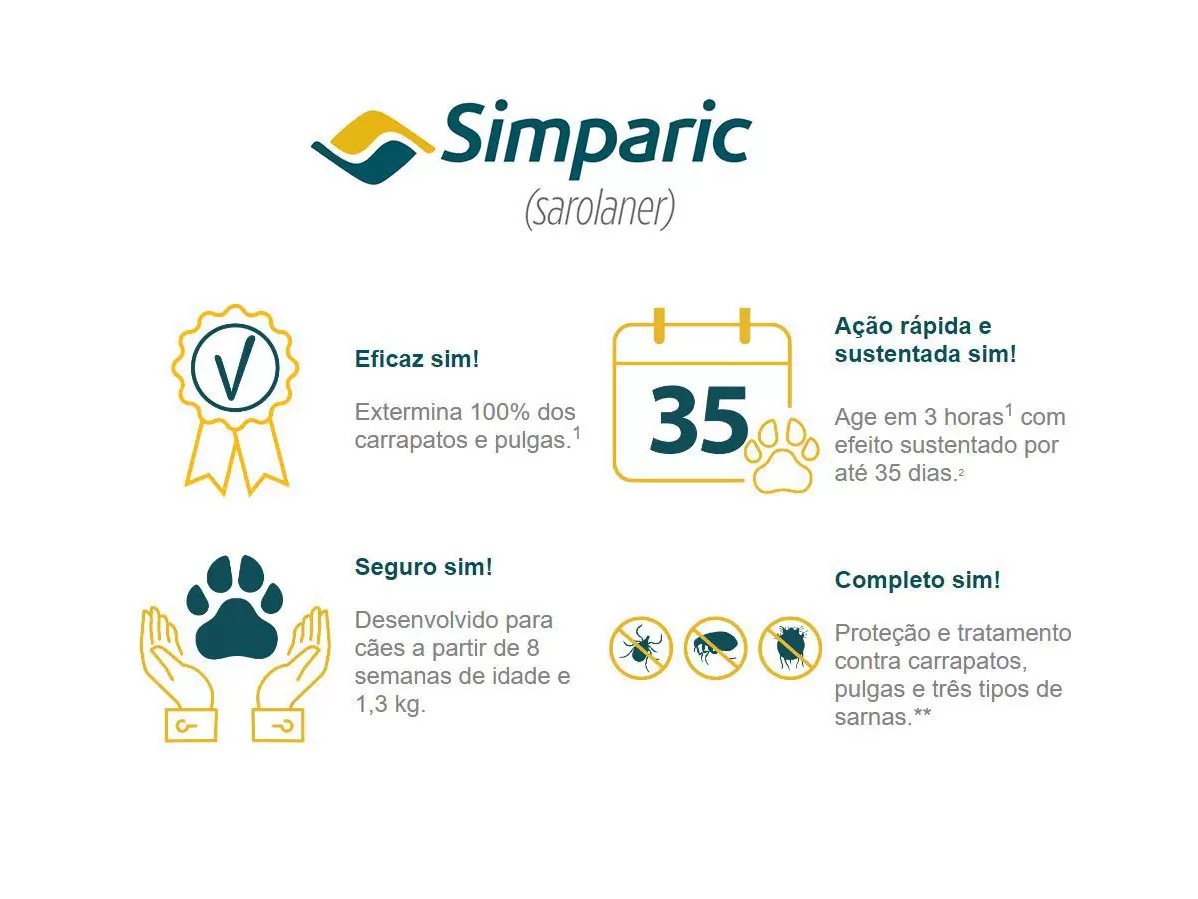 Simparic
(sarolaner)

Eficaz sim!

Extermina 100% dos carrapatos e pulgas.$^1$

35

Ação rápida e sustentada sim!

Age em 3 horas$^1$ com efeito sustentado por até 35 dias.$^2$

Seguro sim!

Desenvolvido para cães a partir de 8 semanas de idade e 1,3 kg.

Completo sim!

Proteção e tratamento contra carrapatos, pulgas e três tipos de sarnas.**